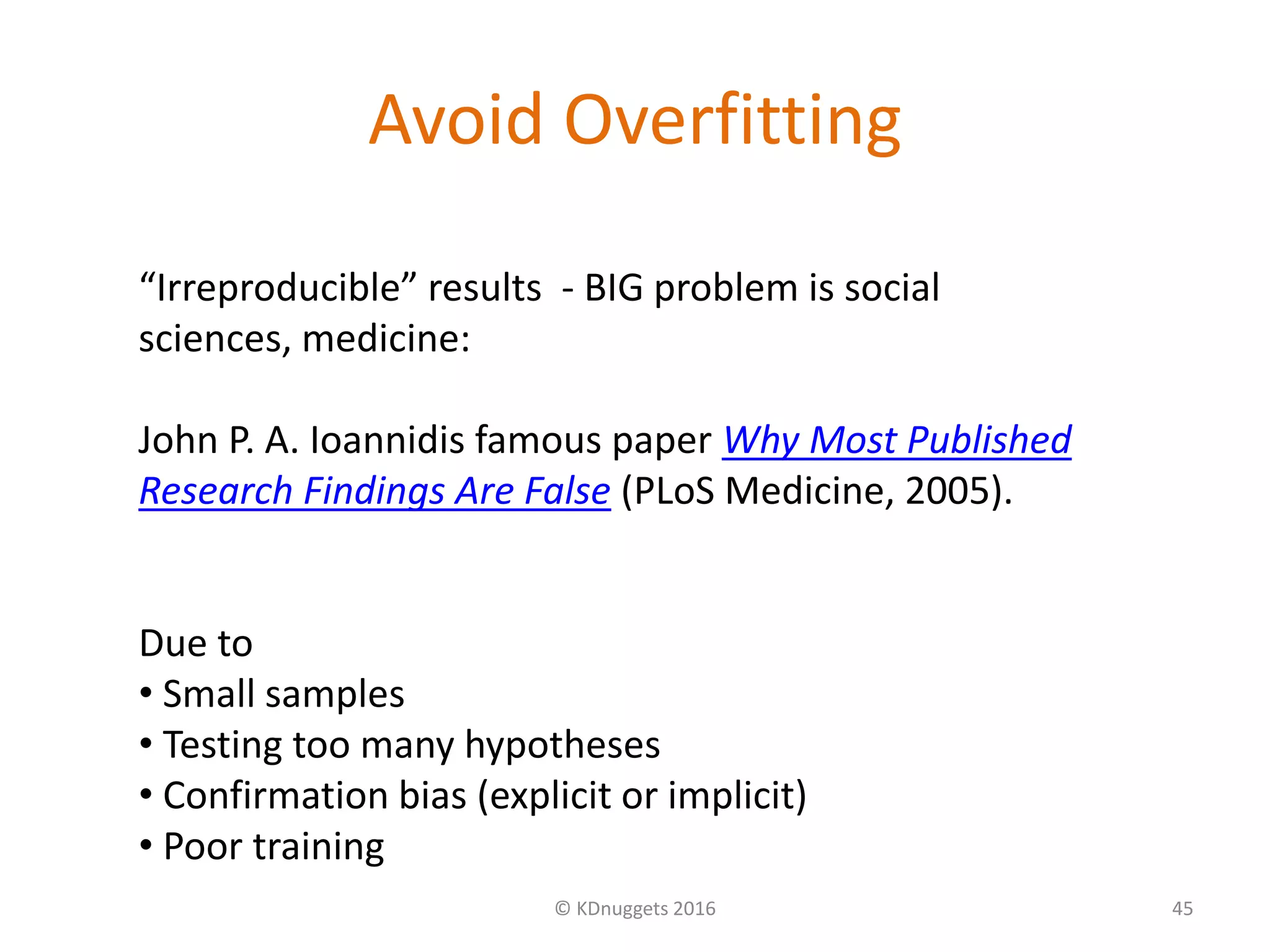 Avoid Overfitting

“Irreproducible” results - BIG problem is social sciences, medicine:

John P. A. Ioannidis famous paper Why Most Published Research Findings Are False (PLoS Medicine, 2005).

Due to
• Small samples
• Testing too many hypotheses
• Confirmation bias (explicit or implicit)
• Poor training

© KDnuggets 2016

45